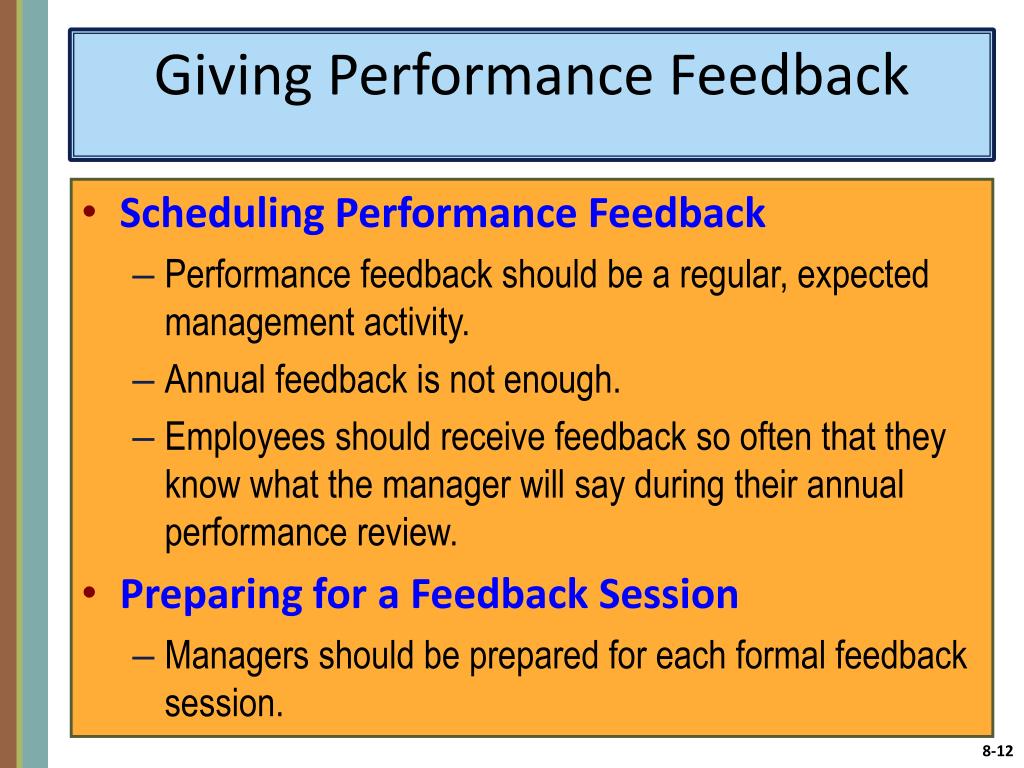 Giving Performance Feedback

• Scheduling Performance Feedback
– Performance feedback should be a regular, expected management activity.
– Annual feedback is not enough.
– Employees should receive feedback so often that they know what the manager will say during their annual performance review.
• Preparing for a Feedback Session
– Managers should be prepared for each formal feedback session.

8-12